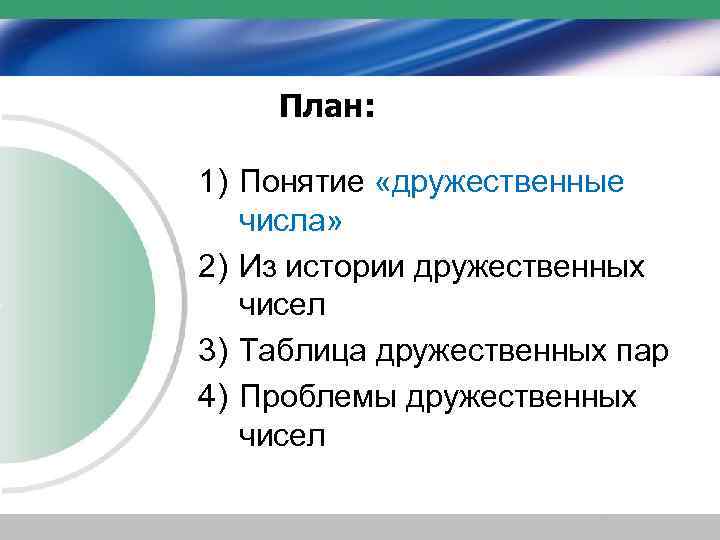 План:

1) Понятие «дружественные числа»
2) Из истории дружественных чисел
3) Таблица дружественных пар
4) Проблемы дружественных чисел